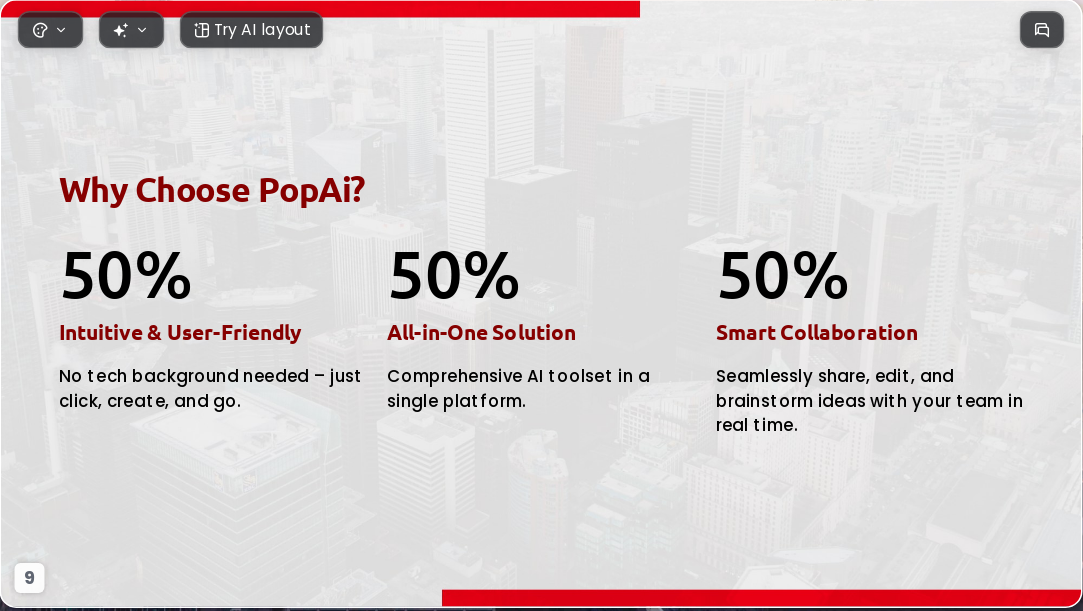 Try AI layout

Why Choose PopAi?

50%

Intuitive & User-Friendly

No tech background needed – just click, create, and go.

50%

All-in-One Solution

Comprehensive AI toolset in a single platform.

50%

Smart Collaboration

Seamlessly share, edit, and brainstorm ideas with your team in real time.

9